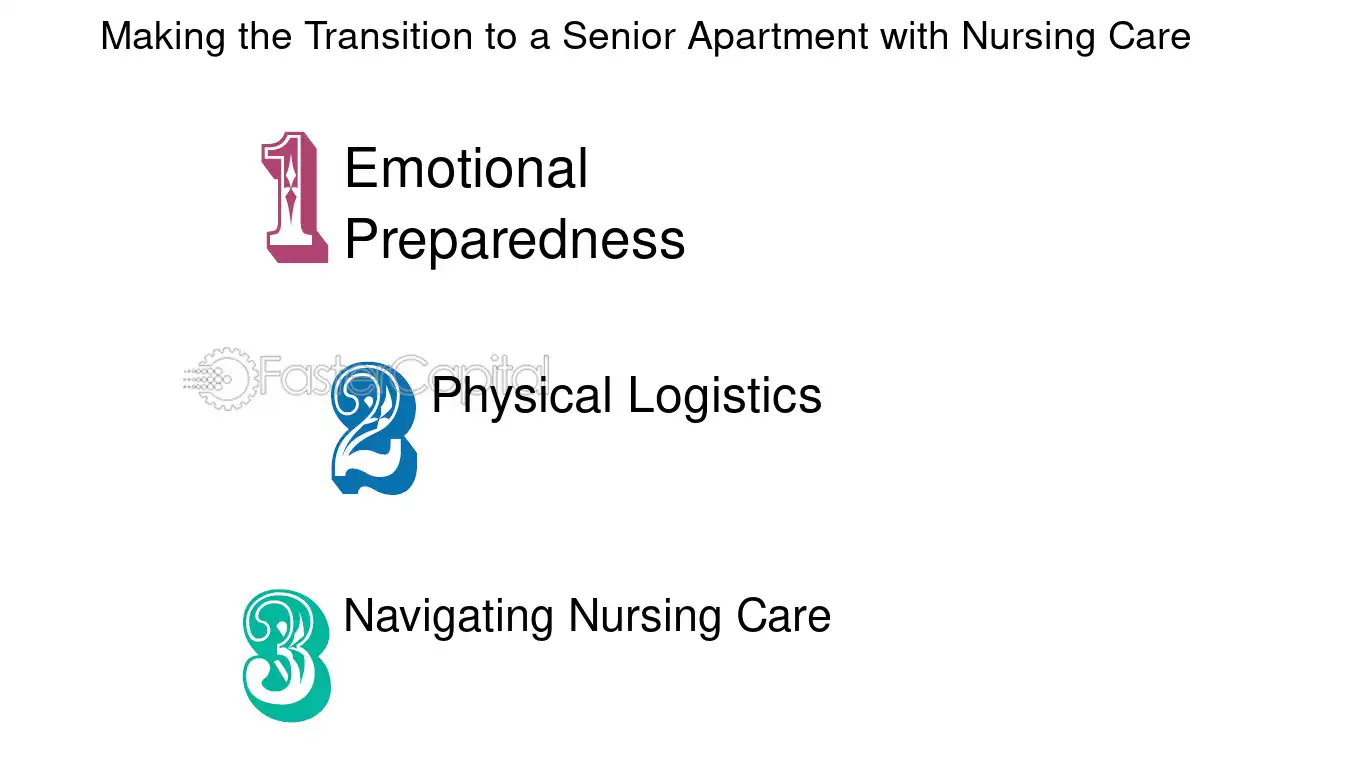 Making the Transition to a Senior Apartment with Nursing Care

1 Emotional Preparedness

2 Physical Logistics

3 Navigating Nursing Care

FasterCapital